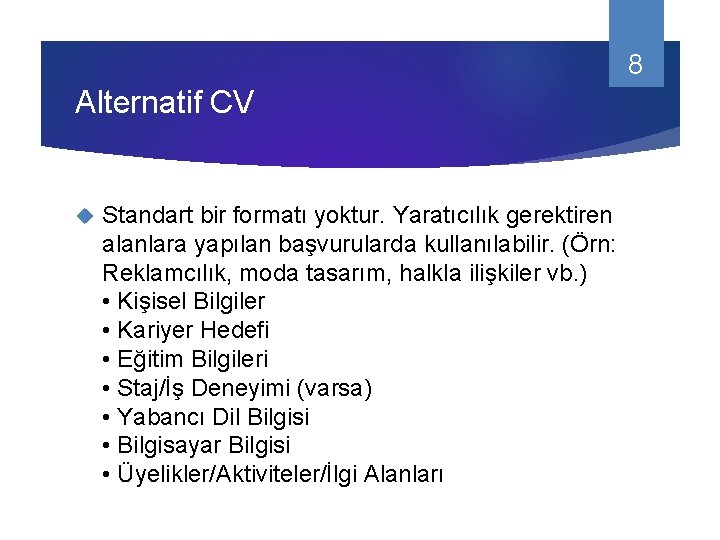 8

Alternatif CV

Standart bir formatı yoktur. Yaratıcılık gerektiren alanlara yapılan başvurularda kullanılabilir. (Örn: Reklamcılık, moda tasarım, halkla ilişkiler vb.)
• Kişisel Bilgiler
• Kariyer Hedefi
• Eğitim Bilgileri
• Staj/İş Deneyimi (varsa)
• Yabancı Dil Bilgisi
• Bilgisayar Bilgisi
• Üyelikler/Aktiviteler/İlgi Alanları